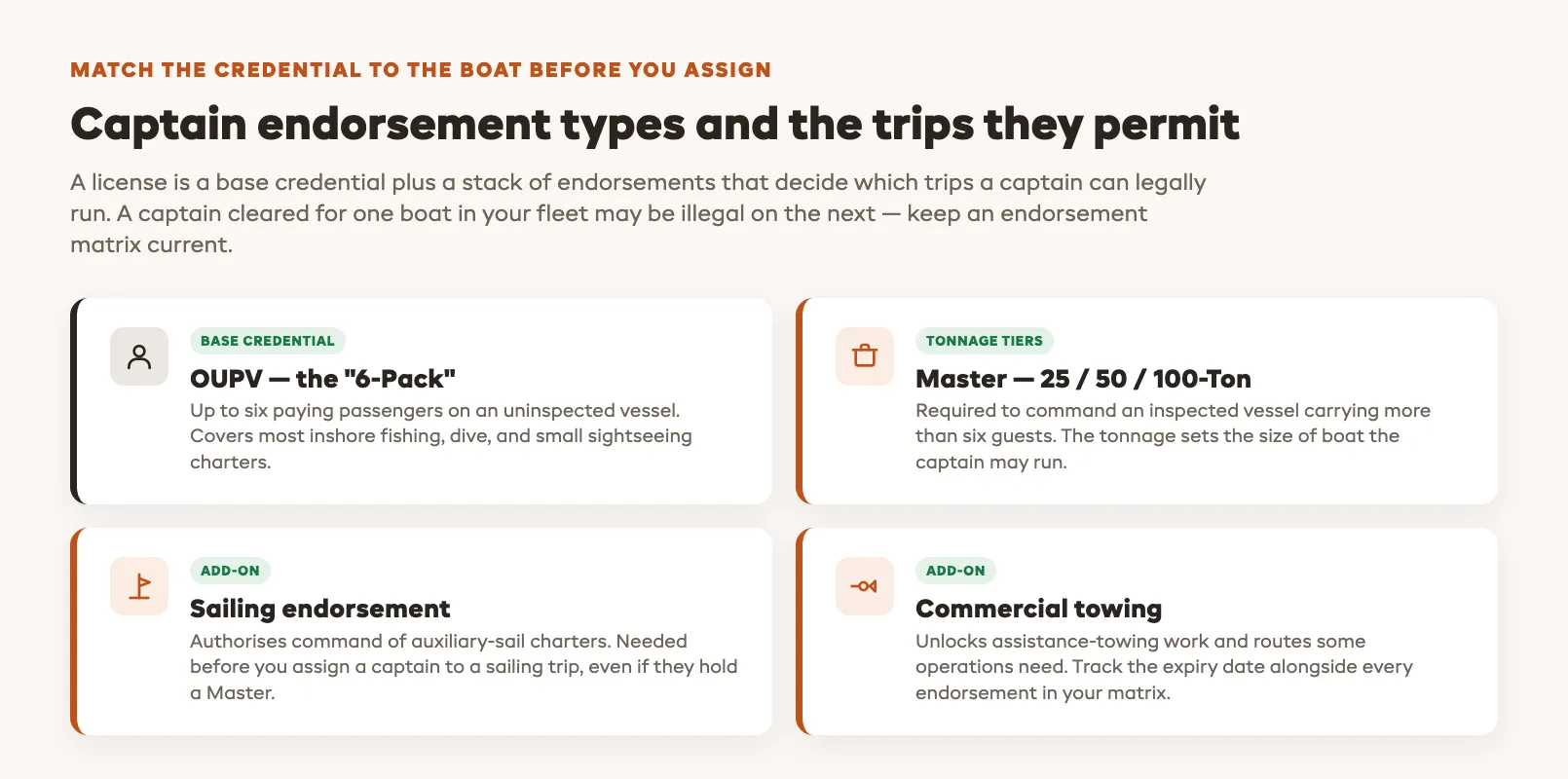 MATCH THE CREDENTIAL TO THE BOAT BEFORE YOU ASSIGN

Captain endorsement types and the trips they permit

A license is a base credential plus a stack of endorsements that decide which trips a captain can legally run. A captain cleared for one boat in your fleet may be illegal on the next — keep an endorsement matrix current.

BASE CREDENTIAL

OUPV — the "6-Pack"

Up to six paying passengers on an uninspected vessel. Covers most inshore fishing, dive, and small sightseeing charters.

TONNAGE TIERS

Master — 25 / 50 / 100-Ton

Required to command an inspected vessel carrying more than six guests. The tonnage sets the size of boat the captain may run.

ADD-ON

Sailing endorsement

Authorises command of auxiliary-sail charters. Needed before you assign a captain to a sailing trip, even if they hold a Master.

ADD-ON

Commercial towing

Unlocks assistance-towing work and routes some operations need. Track the expiry date alongside every endorsement in your matrix.